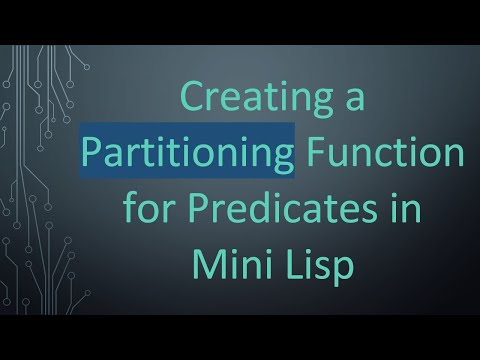 Creating a Partitioning Function for Predicates in Mini Lisp